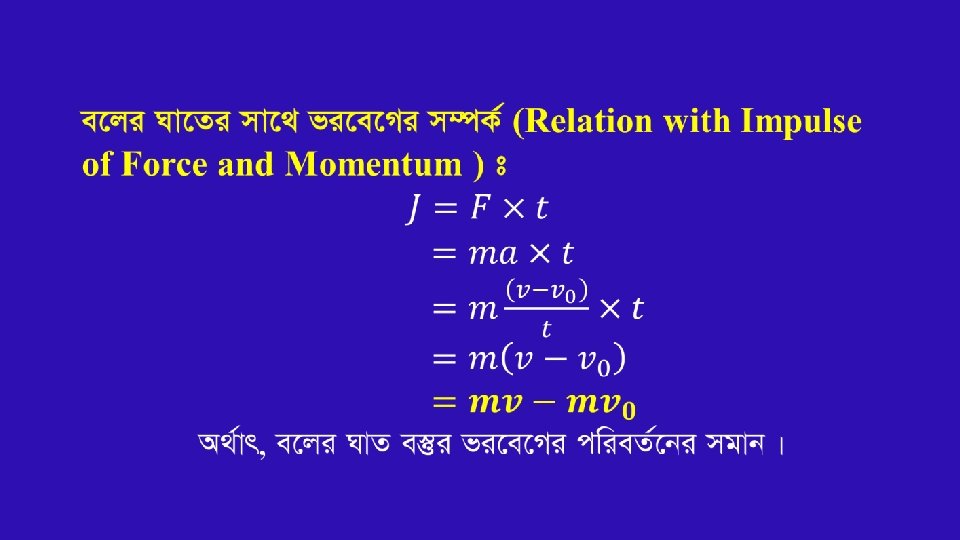 বলের ঘাতের সাথে ভরবেগের সম্পর্ক (Relation with Impulse of Force and Momentum ) ঃ

$J = F \times t$
$= ma \times t$
$= m\frac{(v-v_0)}{t} \times t$
$= m(v - v_0)$
$= mv - mv_0$

অর্থাৎ, বলের ঘাত বস্তুর ভরবেগের পরিবর্তনের সমান ।